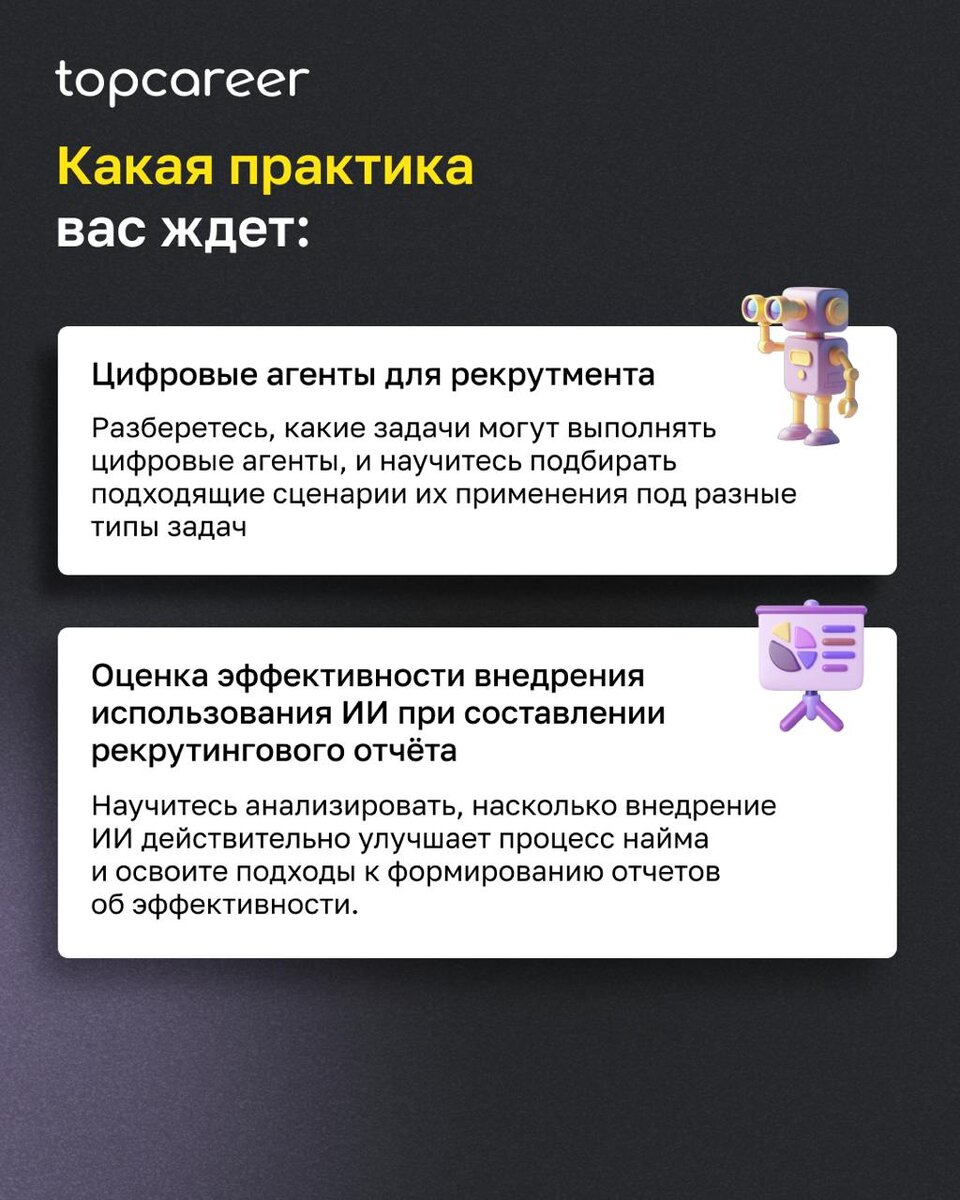 topcareer

Какая практика вас ждет:

Цифровые агенты для рекрутмента

Разберетесь, какие задачи могут выполнять цифровые агенты, и научитесь подбирать подходящие сценарии их применения под разные типы задач

Оценка эффективности внедрения использования ИИ при составлении рекрутингового отчёта

Научитесь анализировать, насколько внедрение ИИ действительно улучшает процесс найма и освоите подходы к формированию отчетов об эффективности.